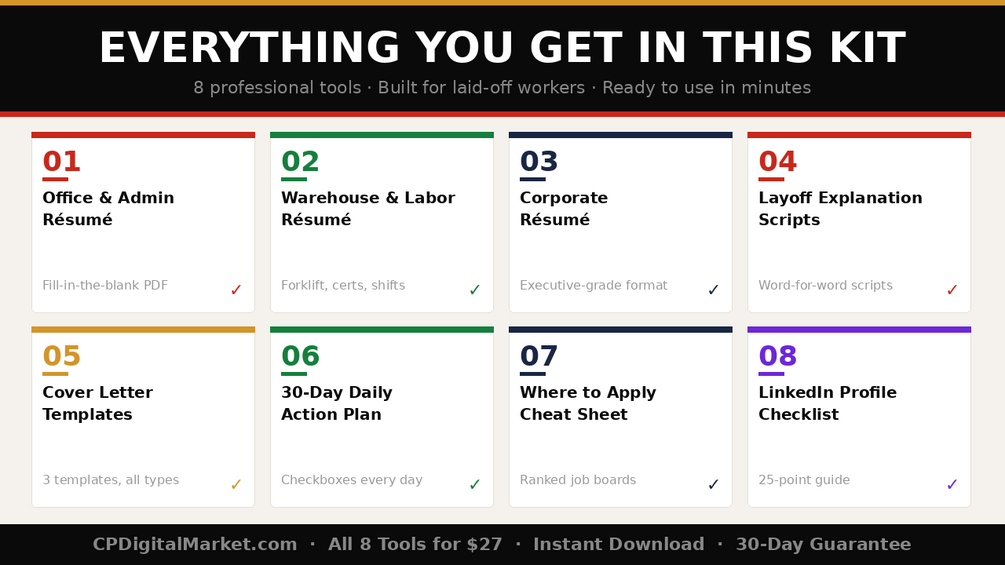 EVERYTHING YOU GET IN THIS KIT

8 professional tools · Built for laid-off workers · Ready to use in minutes

01
Office & Admin Résumé
Fill-in-the-blank PDF ✓

02
Warehouse & Labor Résumé
Forklift, certs, shifts ✓

03
Corporate Résumé
Executive-grade format ✓

04
Layoff Explanation Scripts
Word-for-word scripts ✓

05
Cover Letter Templates
3 templates, all types ✓

06
30-Day Daily Action Plan
Checkboxes every day ✓

07
Where to Apply Cheat Sheet
Ranked job boards ✓

08
LinkedIn Profile Checklist
25-point guide ✓

CPDigitalMarket.com · All 8 Tools for $27 · Instant Download · 30-Day Guarantee